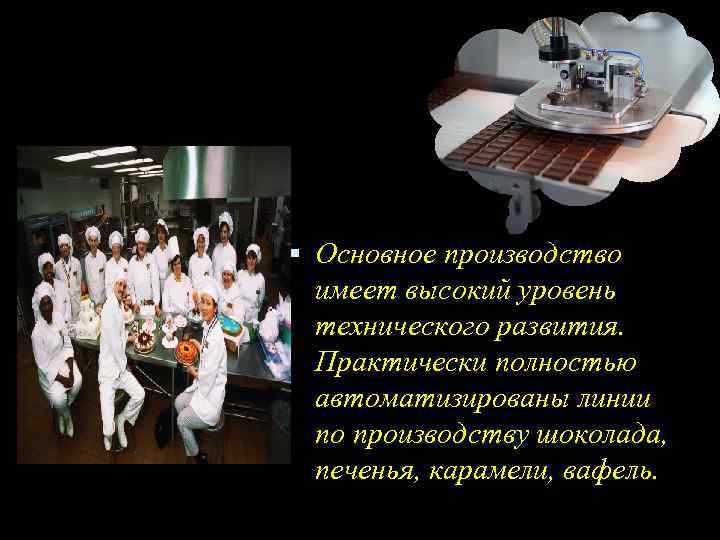 Основное производство имеет высокий уровень технического развития. Практически полностью автоматизированы линии по производству шоколада, печенья, карамели, вафель.